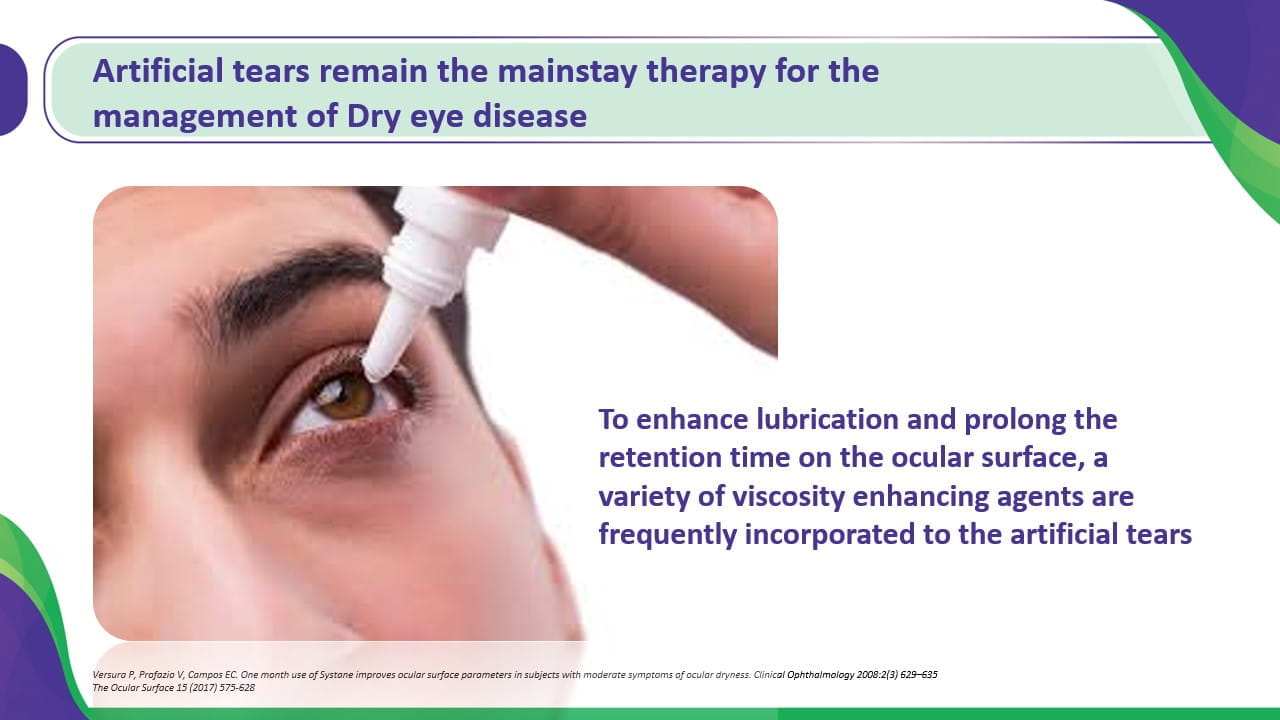 Artificial tears remain the mainstay therapy for the management of Dry eye disease

To enhance lubrication and prolong the retention time on the ocular surface, a variety of viscosity enhancing agents are frequently incorporated to the artificial tears

Versura P, Profazio V, Campos EC. One month use of Systane improves ocular surface parameters in subjects with moderate symptoms of ocular dryness. Clinical Ophthalmology 2008:2(3) 629–635
The Ocular Surface 15 (2017) 575-628